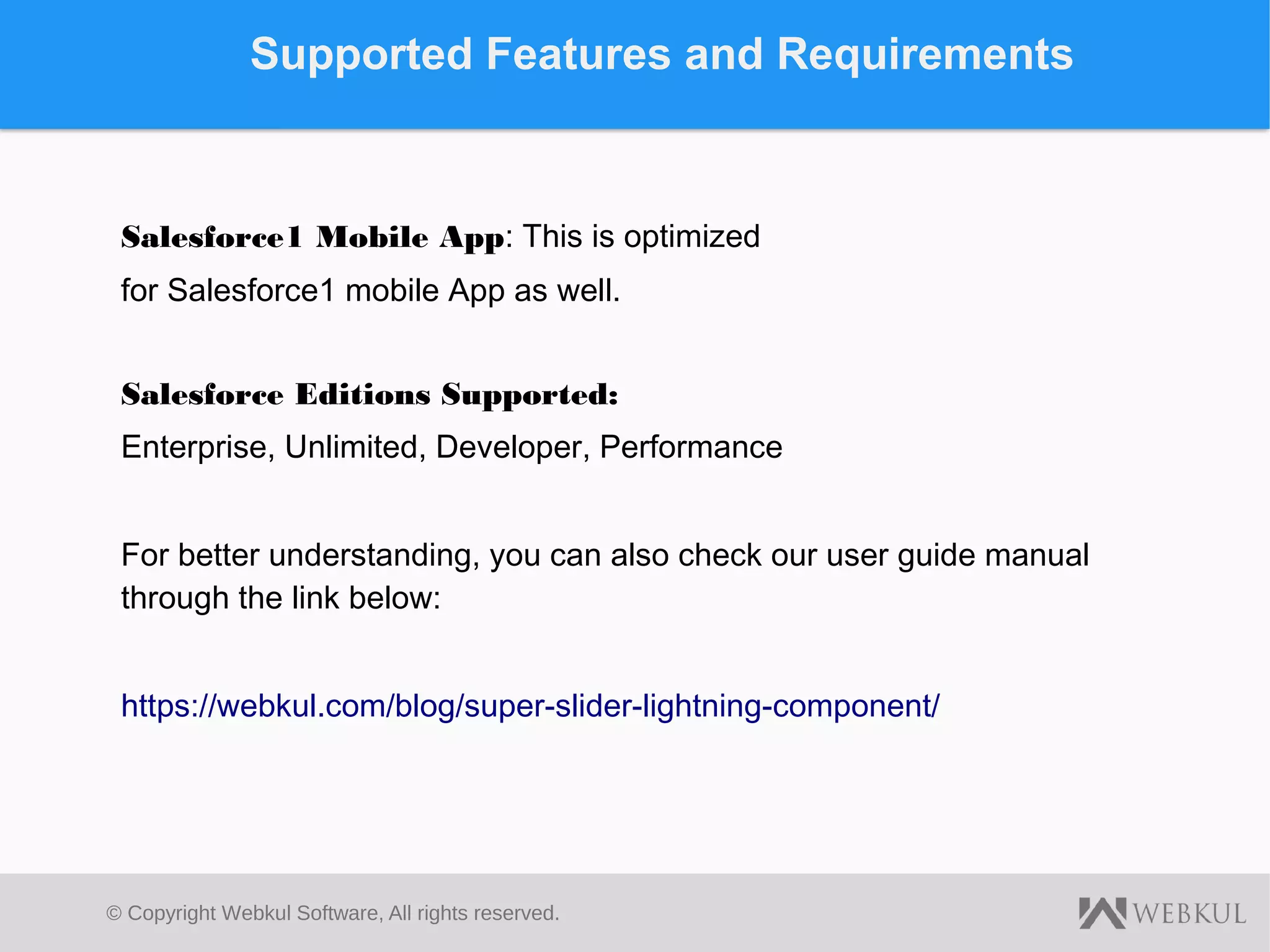 Supported Features and Requirements

Salesforce1 Mobile App: This is optimized for Salesforce1 mobile App as well.

Salesforce Editions Supported:
Enterprise, Unlimited, Developer, Performance

For better understanding, you can also check our user guide manual through the link below:

https://webkul.com/blog/super-slider-lightning-component/

© Copyright Webkul Software, All rights reserved.

WEBKUL